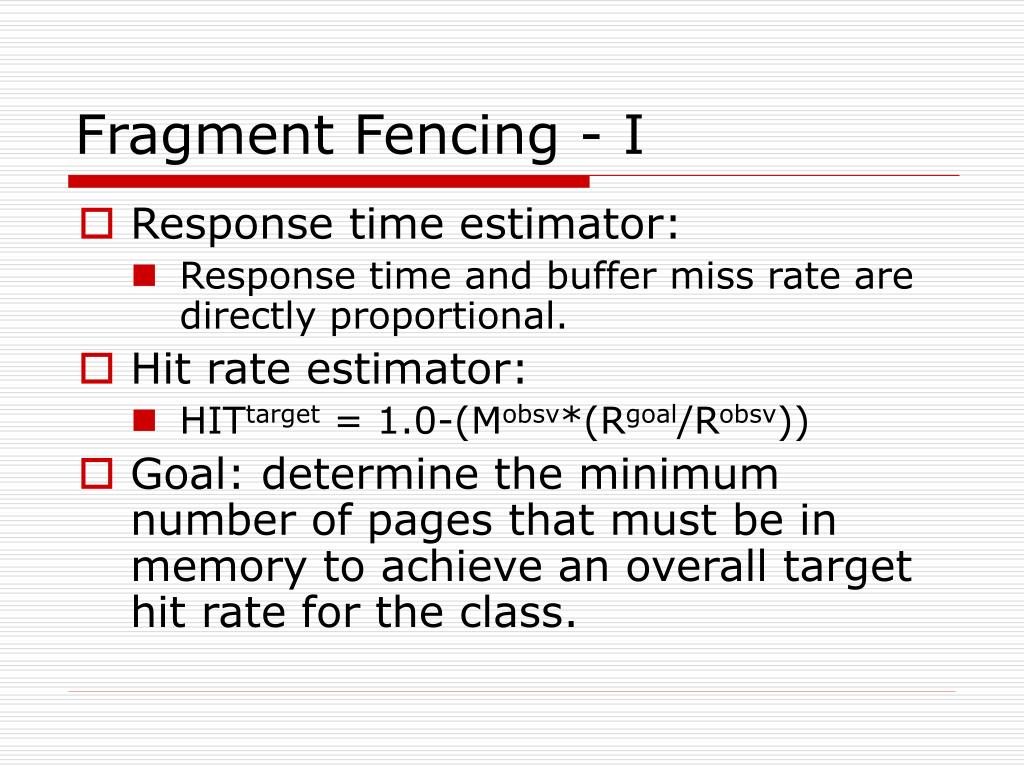 Fragment Fencing - I

Response time estimator:

Response time and buffer miss rate are directly proportional.

Hit rate estimator:

$HIT^{target} = 1.0-(M^{obsv}*(R^{goal}/R^{obsv}))$

Goal: determine the minimum number of pages that must be in memory to achieve an overall target hit rate for the class.